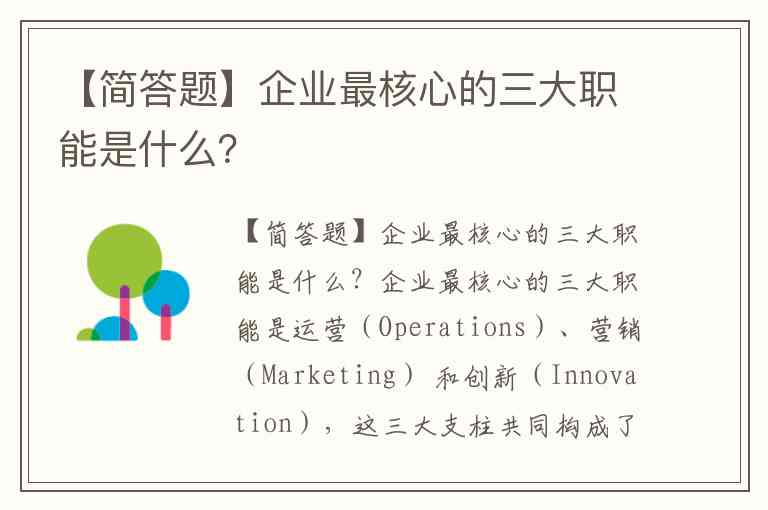 【简答题】企业最核心的三大职能是什么?

【简答题】企业最核心的三大职能是什么?企业最核心的三大职能是运营（Operations）、营销（Marketing）和创新（Innovation），这三大支柱共同构成了